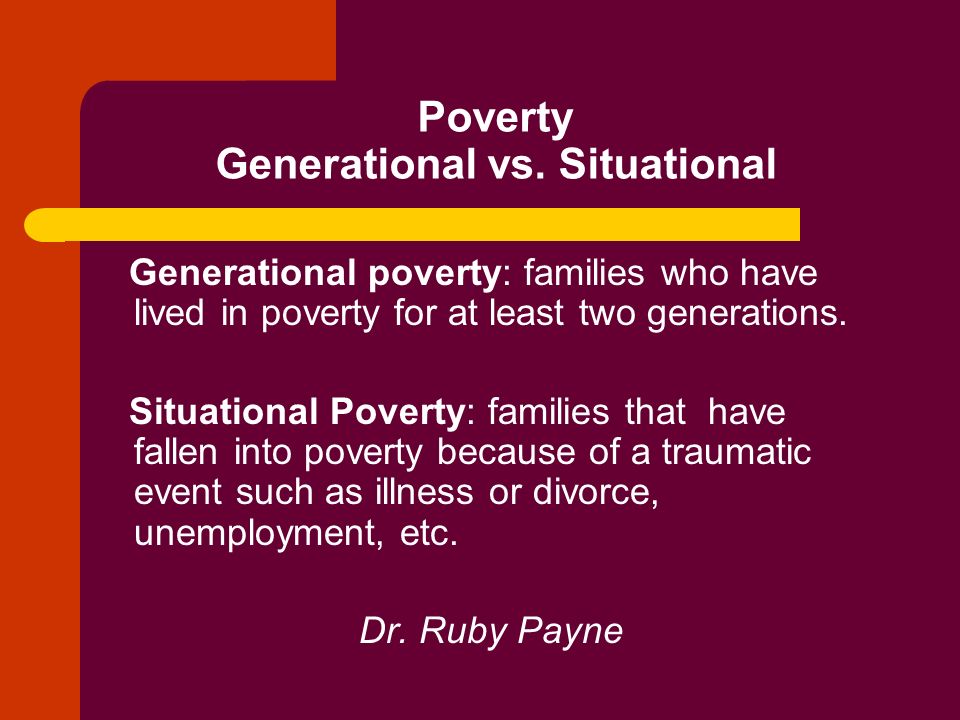 Poverty
Generational vs. Situational

Generational poverty: families who have lived in poverty for at least two generations.

Situational Poverty: families that have fallen into poverty because of a traumatic event such as illness or divorce, unemployment, etc.

Dr. Ruby Payne